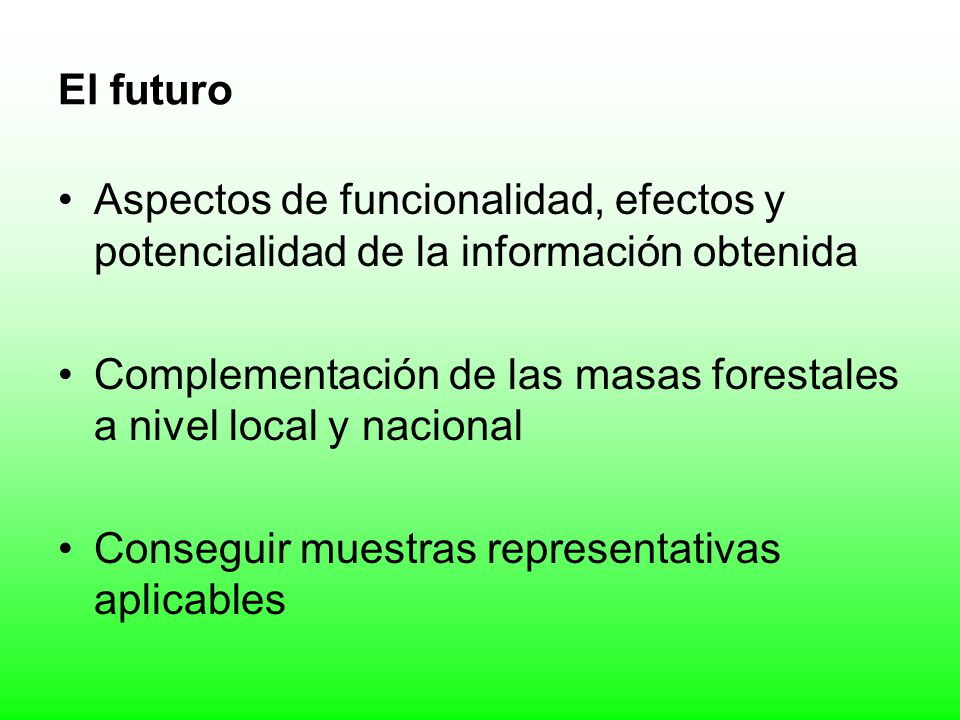 El futuro

• Aspectos de funcionalidad, efectos y potencialidad de la información obtenida

• Complementación de las masas forestales a nivel local y nacional

• Conseguir muestras representativas aplicables